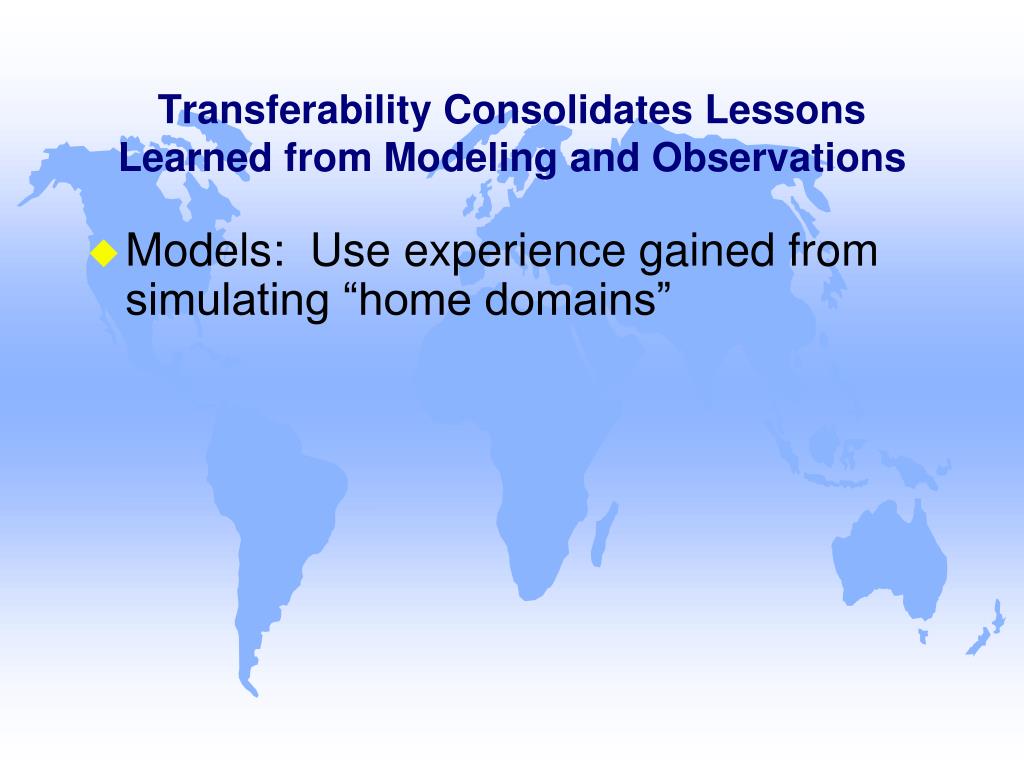 Transferability Consolidates Lessons Learned from Modeling and Observations

Models:  Use experience gained from simulating “home domains”